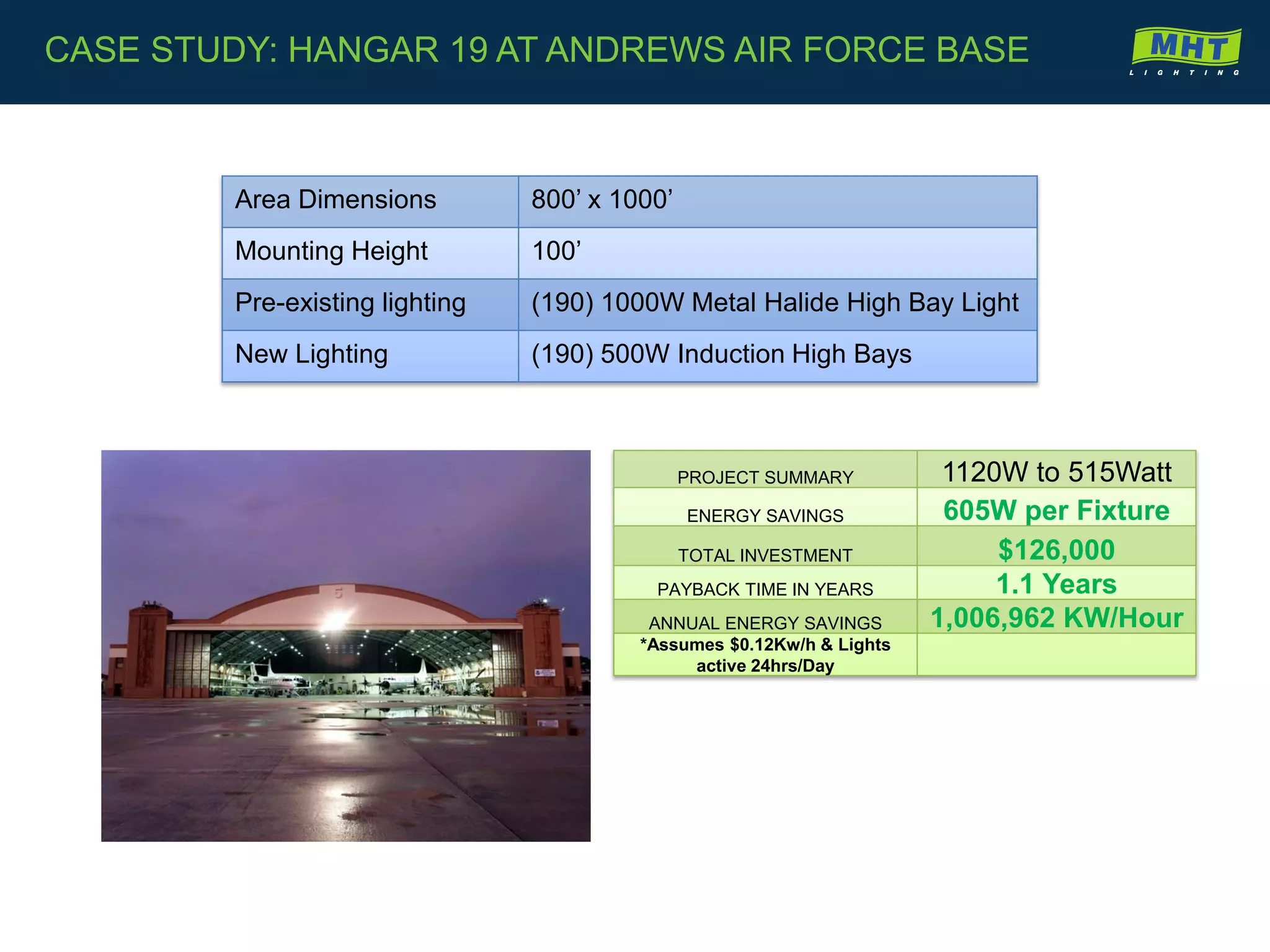 CASE STUDY: HANGAR 19 AT ANDREWS AIR FORCE BASE

MHT
LIGHTING

| Area Dimensions | 800’ x 1000’ |
|---|---|
| Mounting Height | 100’ |
| Pre-existing lighting | (190) 1000W Metal Halide High Bay Light |
| New Lighting | (190) 500W Induction High Bays |

5

| PROJECT SUMMARY | 1120W to 515Watt |
|---|---|
| ENERGY SAVINGS | 605W per Fixture |
| TOTAL INVESTMENT | $126,000 |
| PAYBACK TIME IN YEARS | 1.1 Years |
| ANNUAL ENERGY SAVINGS | 1,006,962 KW/Hour |
| *Assumes $0.12Kw/h & Lights active 24hrs/Day | |